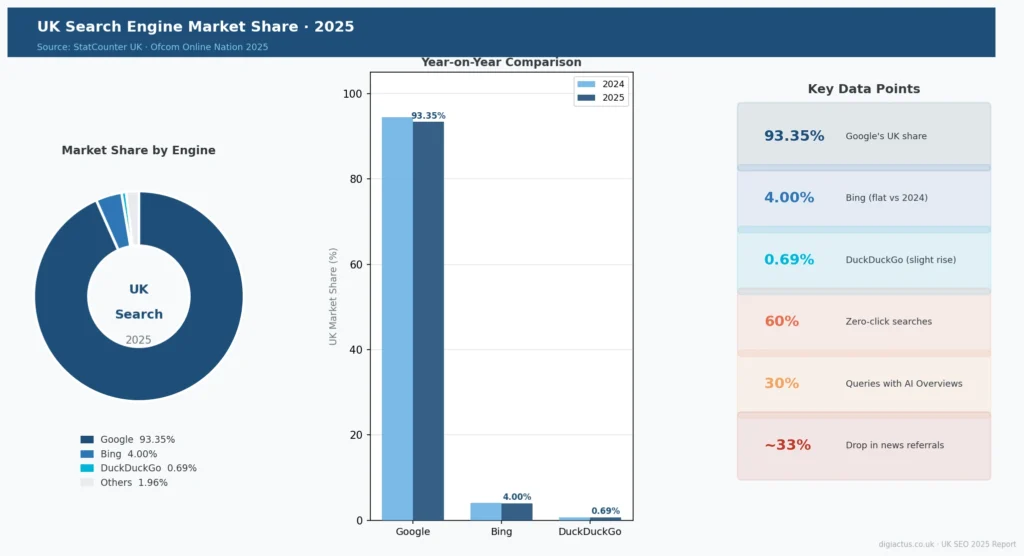 UK Search Engine Market Share · 2025

Source: StatCounter UK · Ofcom Online Nation 2025

Market Share by Engine

UK
Search
2025

Google 93.35%
Bing 4.00%
DuckDuckGo 0.69%
Others 1.96%

Year-on-Year Comparison

2024
2025

UK Market Share (%)

100
80
60
40
20
0

93.35%
4.00%
0.69%

Google
Bing
DuckDuckGo

Key Data Points

93.35% Google's UK share

4.00% Bing (flat vs 2024)

0.69% DuckDuckGo (slight rise)

60% Zero-click searches

30% Queries with AI Overviews

~33% Drop in news referrals

digiactus.co.uk · UK SEO 2025 Report